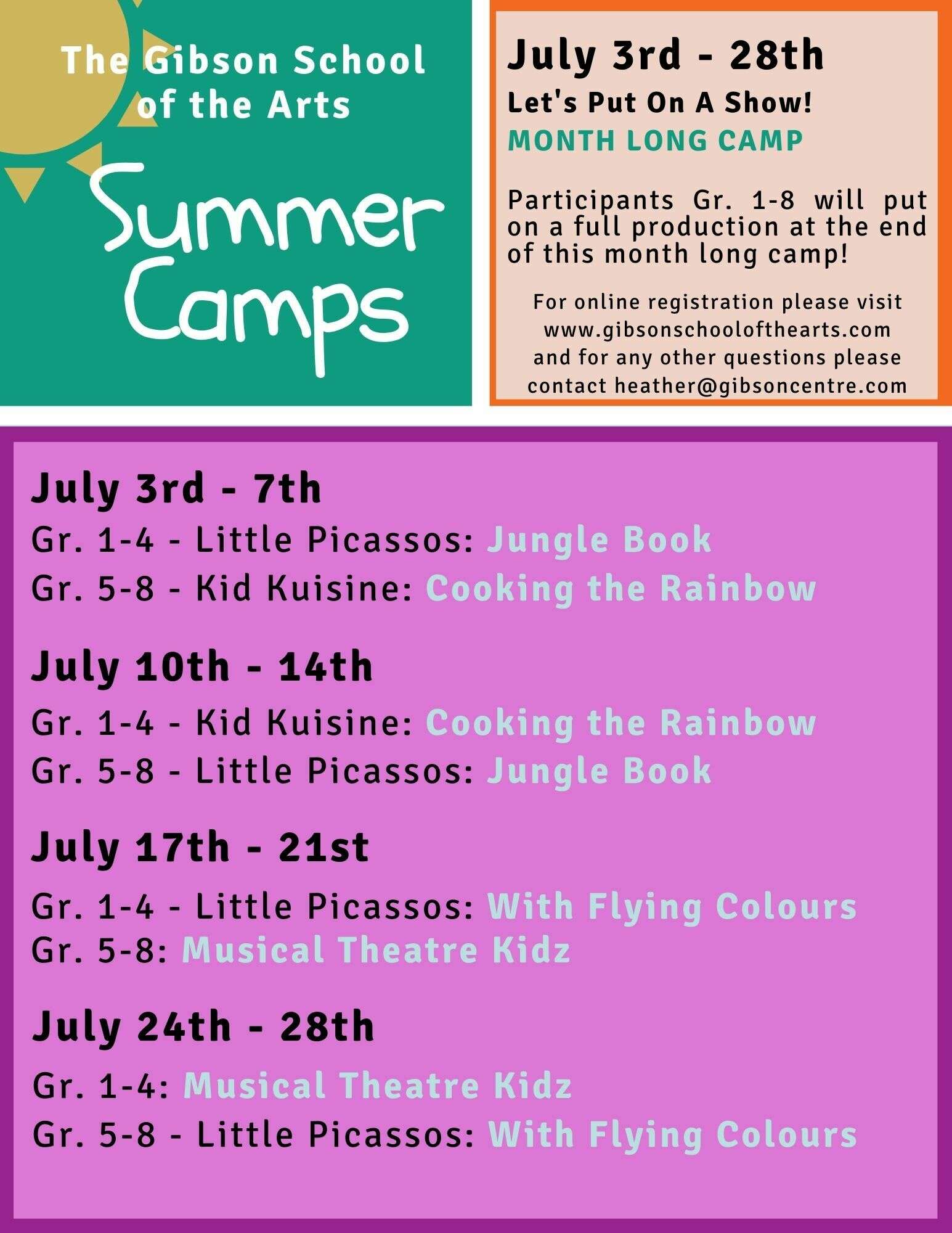 The Gibson School of the Arts

Summer Camps

July 3rd - 28th

Let's Put On A Show!

MONTH LONG CAMP

Participants Gr. 1-8 will put on a full production at the end of this month long camp!

For online registration please visit www.gibsonschoolofthearts.com and for any other questions please contact heather@gibsoncentre.com

July 3rd - 7th

Gr. 1-4 - Little Picassos: Jungle Book

Gr. 5-8 - Kid Kuisine: Cooking the Rainbow

July 10th - 14th

Gr. 1-4 - Kid Kuisine: Cooking the Rainbow

Gr. 5-8 - Little Picassos: Jungle Book

July 17th - 21st

Gr. 1-4 - Little Picassos: With Flying Colours

Gr. 5-8: Musical Theatre Kidz

July 24th - 28th

Gr. 1-4: Musical Theatre Kidz

Gr. 5-8 - Little Picassos: With Flying Colours